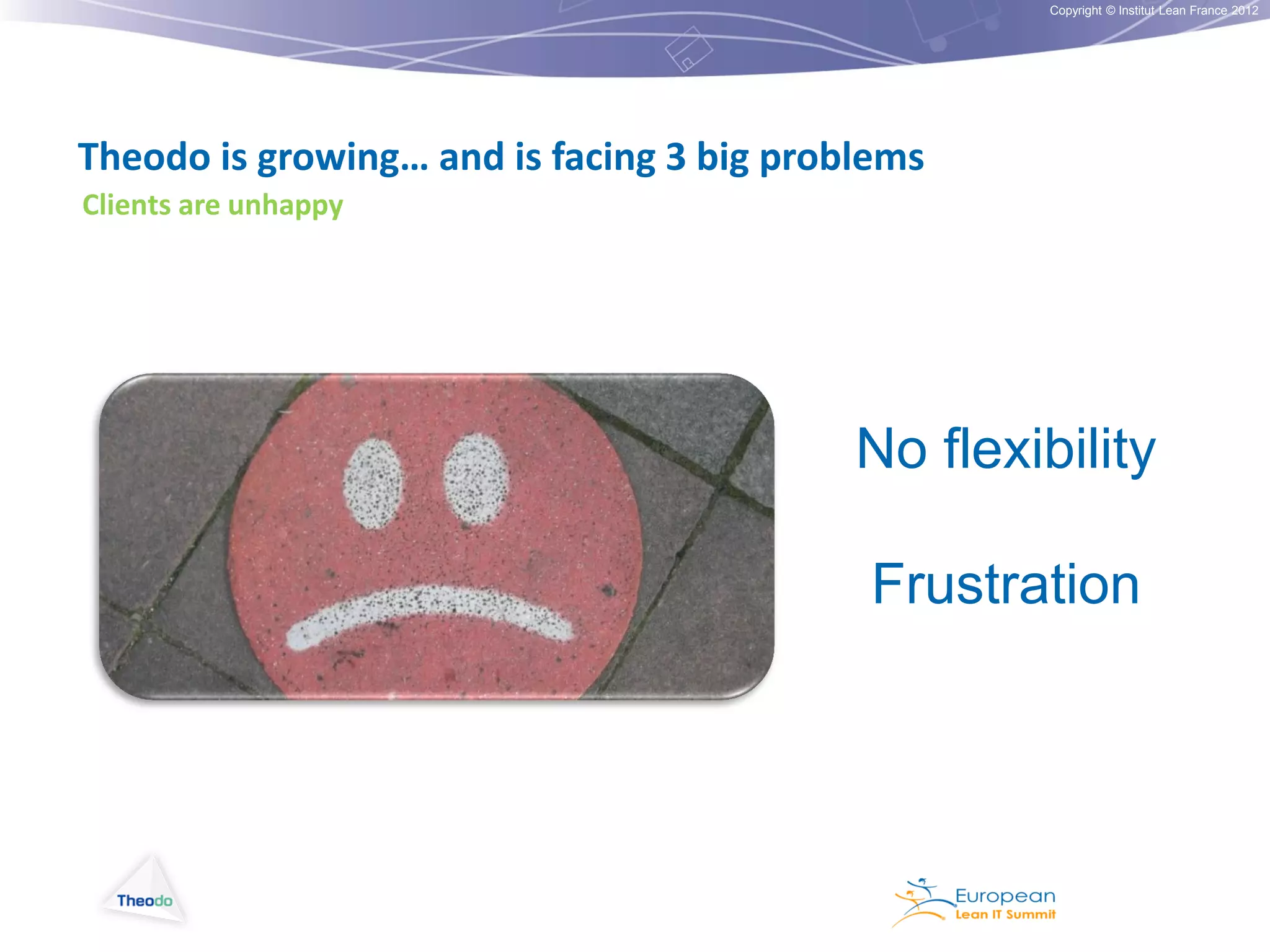 Copyright © Institut Lean France 2012

Theodo is growing… and is facing 3 big problems

Clients are unhappy

No flexibility

Frustration

Theodo

European
Lean IT Summit